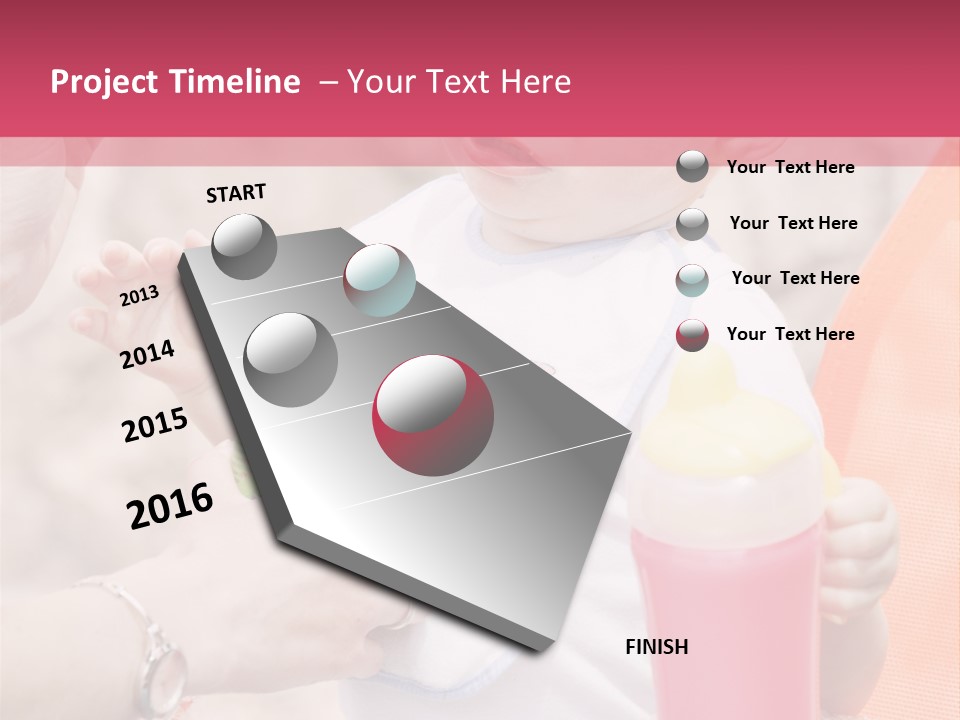 Project Timeline – Your Text Here

START

2013

2014

2015

2016

FINISH

Your Text Here

Your Text Here

Your Text Here

Your Text Here